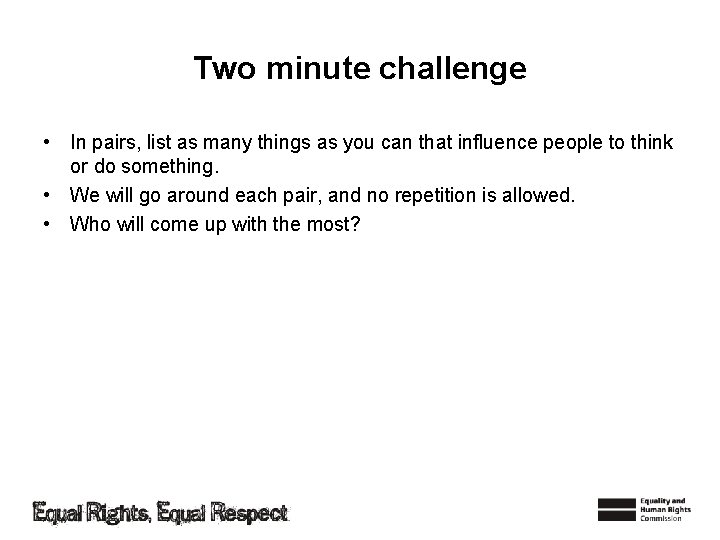 Two minute challenge

• In pairs, list as many things as you can that influence people to think or do something.
• We will go around each pair, and no repetition is allowed.
• Who will come up with the most?

Equal Rights, Equal Respect

Equality and Human Rights Commission